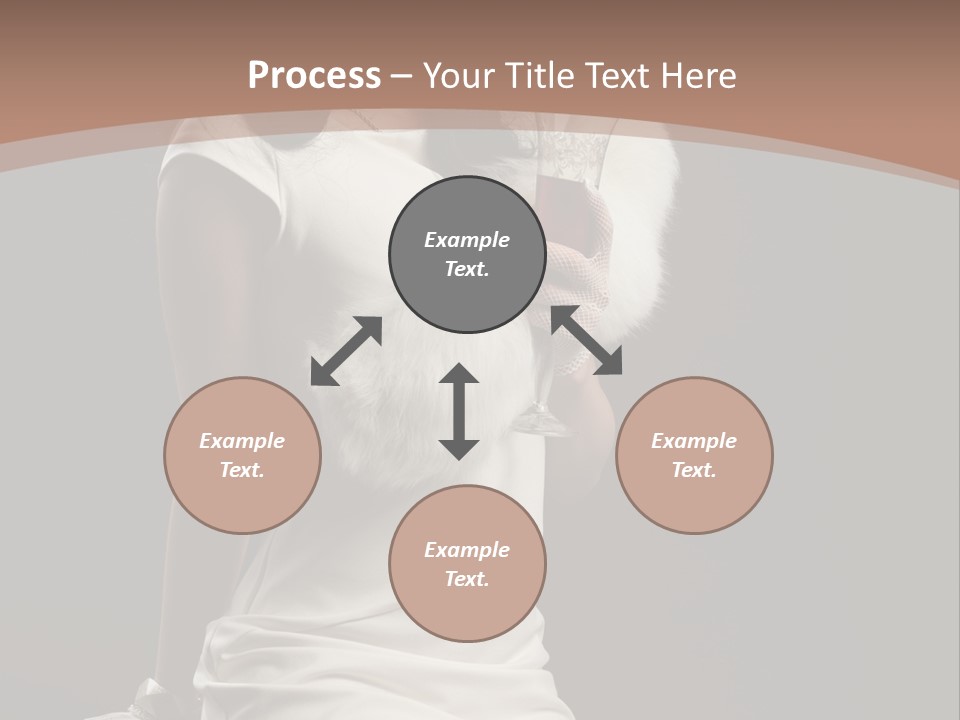 Process – Your Title Text Here

Example Text.

Example Text.

Example Text.

Example Text.